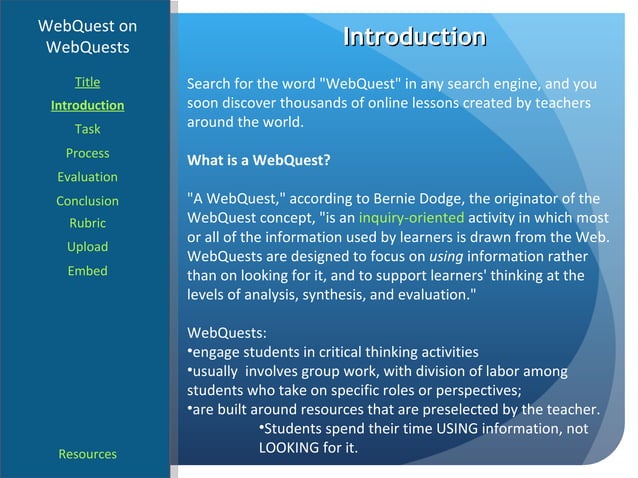 WebQuest on WebQuests

Title
Introduction
Task
Process
Evaluation
Conclusion
Rubric
Upload
Embed

Resources

Introduction

Search for the word "WebQuest" in any search engine, and you soon discover thousands of online lessons created by teachers around the world.

What is a WebQuest?

"A WebQuest," according to Bernie Dodge, the originator of the WebQuest concept, "is an inquiry-oriented activity in which most or all of the information used by learners is drawn from the Web. WebQuests are designed to focus on using information rather than on looking for it, and to support learners' thinking at the levels of analysis, synthesis, and evaluation."

WebQuests:
•engage students in critical thinking activities
•usually involves group work, with division of labor among students who take on specific roles or perspectives;
•are built around resources that are preselected by the teacher.
•Students spend their time USING information, not LOOKING for it.